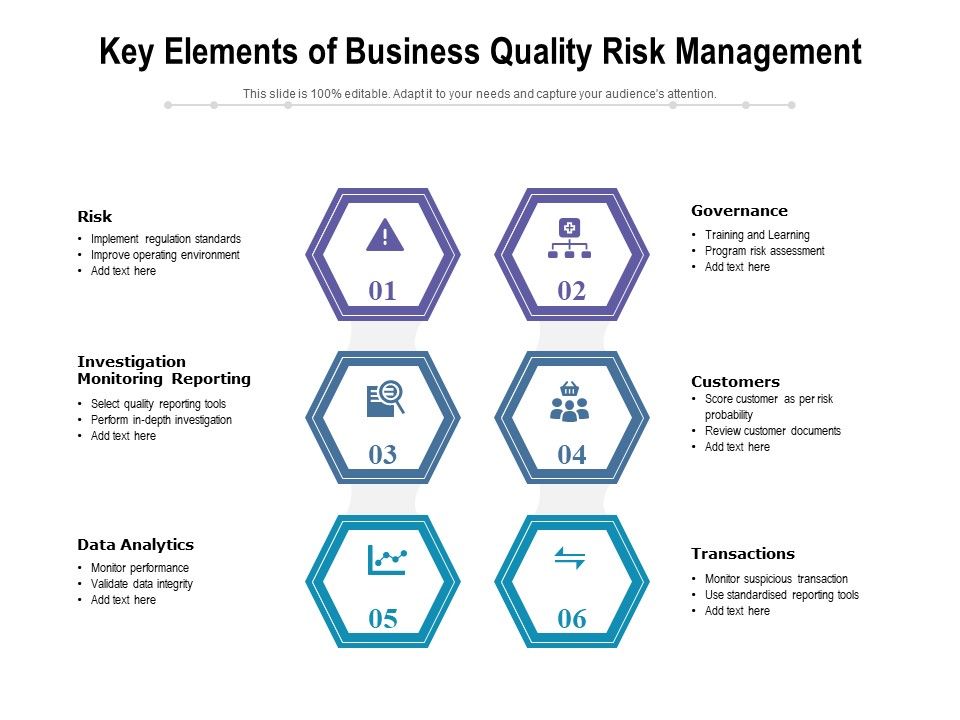 Key Elements of Business Quality Risk Management

This slide is 100% editable. Adapt it to your needs and capture your audience's attention.

Risk
• Implement regulation standards
• Improve operating environment
• Add text here

01

02

Governance
• Training and Learning
• Program risk assessment
• Add text here

Investigation Monitoring Reporting
• Select quality reporting tools
• Perform in-depth investigation
• Add text here

03

04

Customers
• Score customer as per risk probability
• Review customer documents
• Add text here

Data Analytics
• Monitor performance
• Validate data integrity
• Add text here

05

06

Transactions
• Monitor suspicious transaction
• Use standardised reporting tools
• Add text here